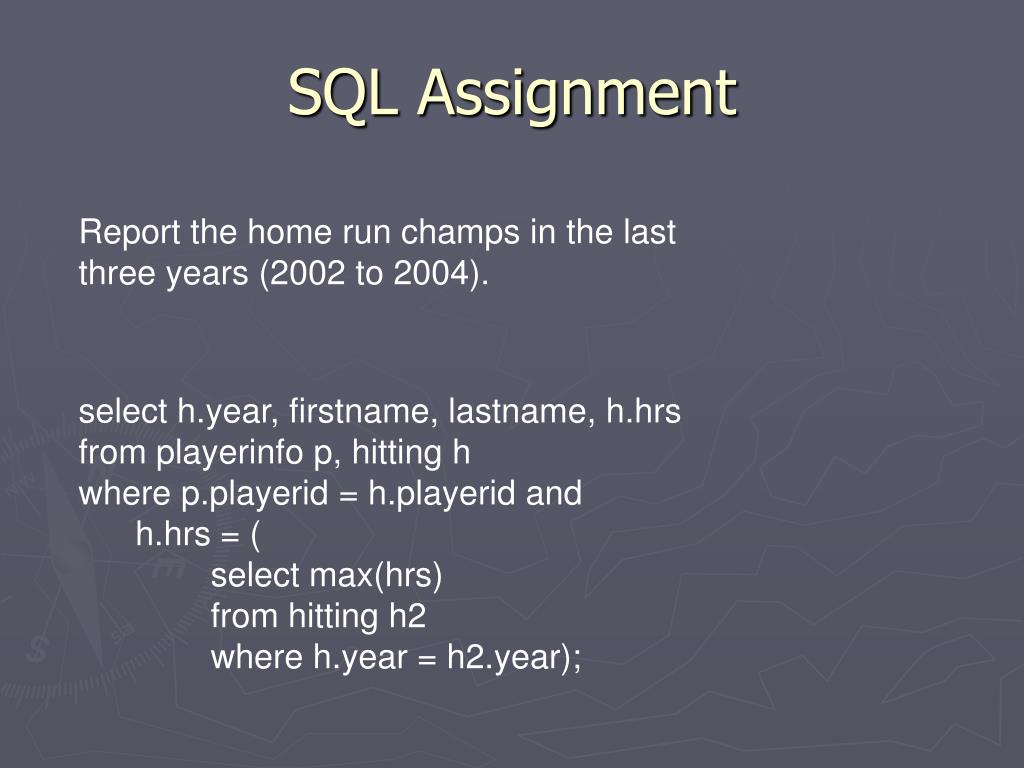 SQL Assignment

Report the home run champs in the last three years (2002 to 2004).

select h.year, firstname, lastname, h.hrs
from playerinfo p, hitting h
where p.playerid = h.playerid and
h.hrs = (
select max(hrs)
from hitting h2
where h.year = h2.year);